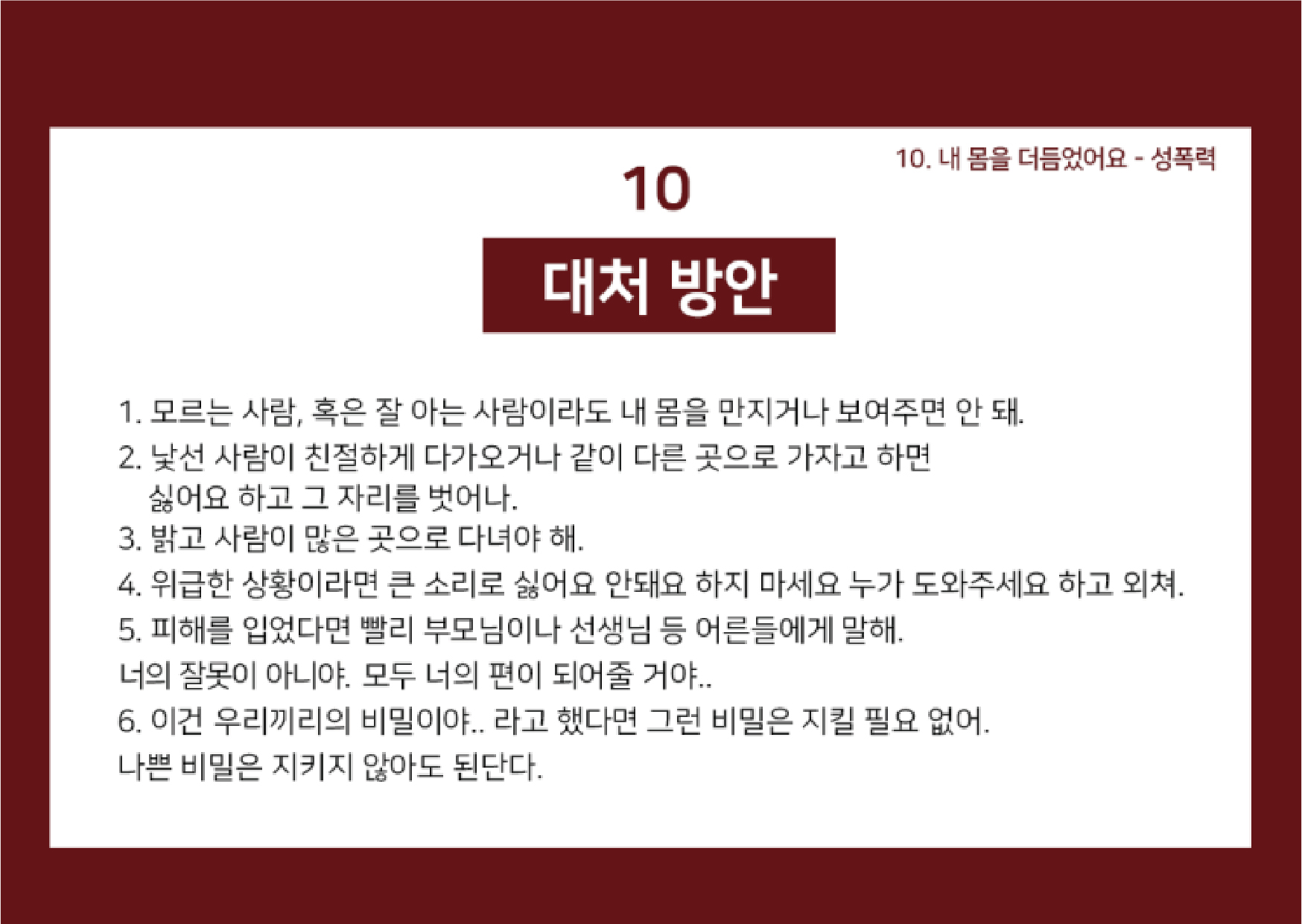 10. 내 몸을 더듬었어요 - 성폭력

10

대처 방안

1. 모르는 사람, 혹은 잘 아는 사람이라도 내 몸을 만지거나 보여주면 안 돼.
2. 낯선 사람이 친절하게 다가오거나 같이 다른 곳으로 가자고 하면 싫어요 하고 그 자리를 벗어나.
3. 밝고 사람이 많은 곳으로 다녀야 해.
4. 위급한 상황이라면 큰 소리로 싫어요 안돼요 하지 마세요 누가 도와주세요 하고 외쳐.
5. 피해를 입었다면 빨리 부모님이나 선생님 등 어른들에게 말해.
너의 잘못이 아니야. 모두 너의 편이 되어줄 거야..
6. 이건 우리끼리의 비밀이야.. 라고 했다면 그런 비밀은 지킬 필요 없어.
나쁜 비밀은 지키지 않아도 된단다.